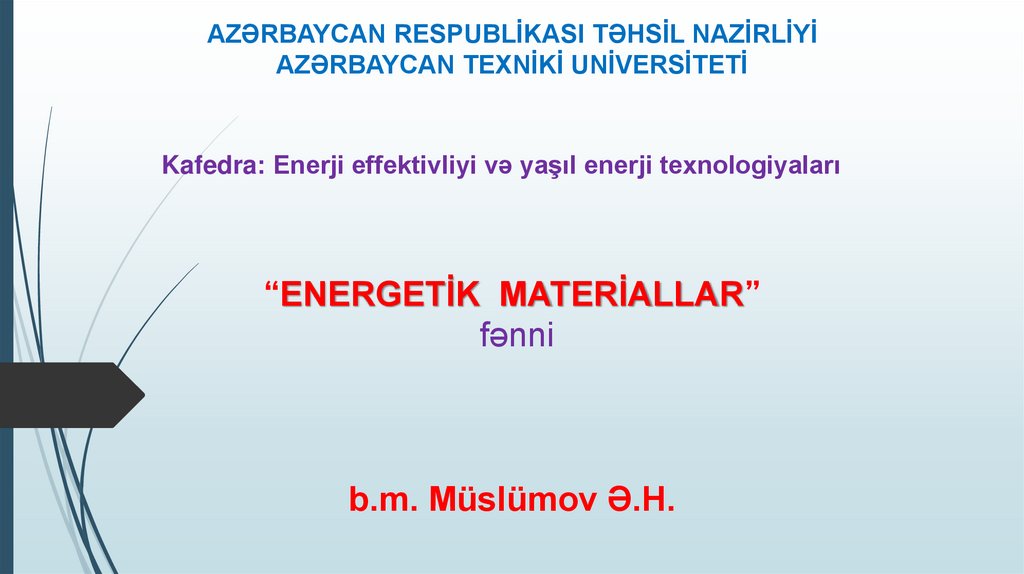 AZƏRBAYCAN RESPUBLİKASI TƏHSİL NAZİRLİYİ
AZƏRBAYCAN TEXNİKİ UNİVERSİTETİ

Kafedra: Enerji effektivliyi və yaşıl enerji texnologiyaları

“ENERGETİK MATERİALLAR”
fənni

b.m. Müslümov Ə.H.